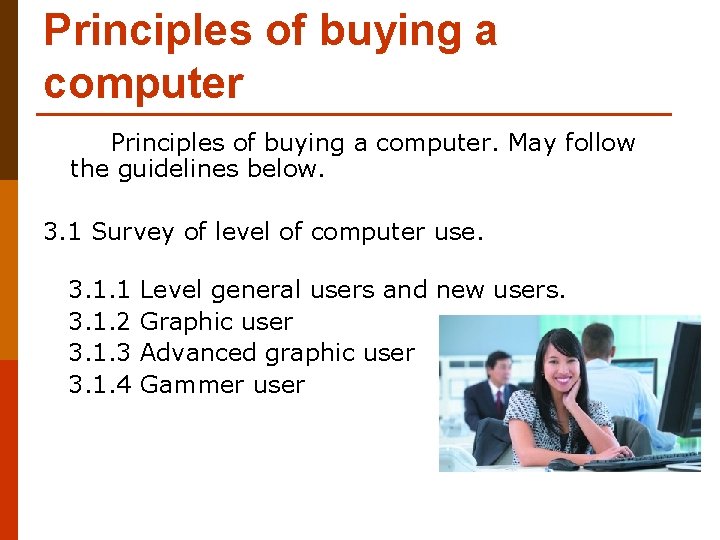 Principles of buying a computer

Principles of buying a computer. May follow the guidelines below.

3.1 Survey of level of computer use.

3.1.1 Level general users and new users.
3.1.2 Graphic user
3.1.3 Advanced graphic user
3.1.4 Gammer user